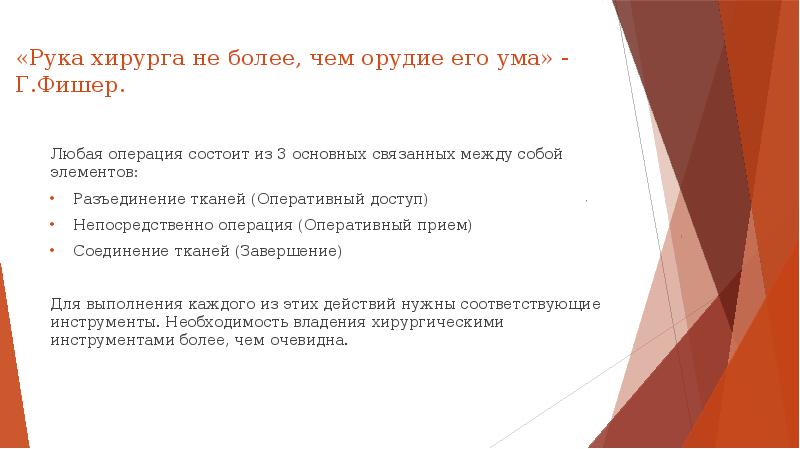 «Рука хирурга не более, чем орудие его ума» - Г.Фишер.

Любая операция состоит из 3 основных связанных между собой элементов:

• Разъединение тканей (Оперативный доступ)
• Непосредственно операция (Оперативный прием)
• Соединение тканей (Завершение)

Для выполнения каждого из этих действий нужны соответствующие инструменты. Необходимость владения хирургическими инструментами более, чем очевидна.